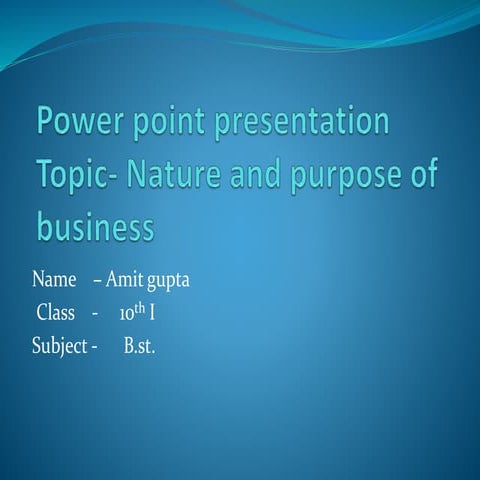 Power point presentation
Topic- Nature and purpose of business

Name – Amit gupta
Class - 10$^{th}$ I
Subject - B.st.